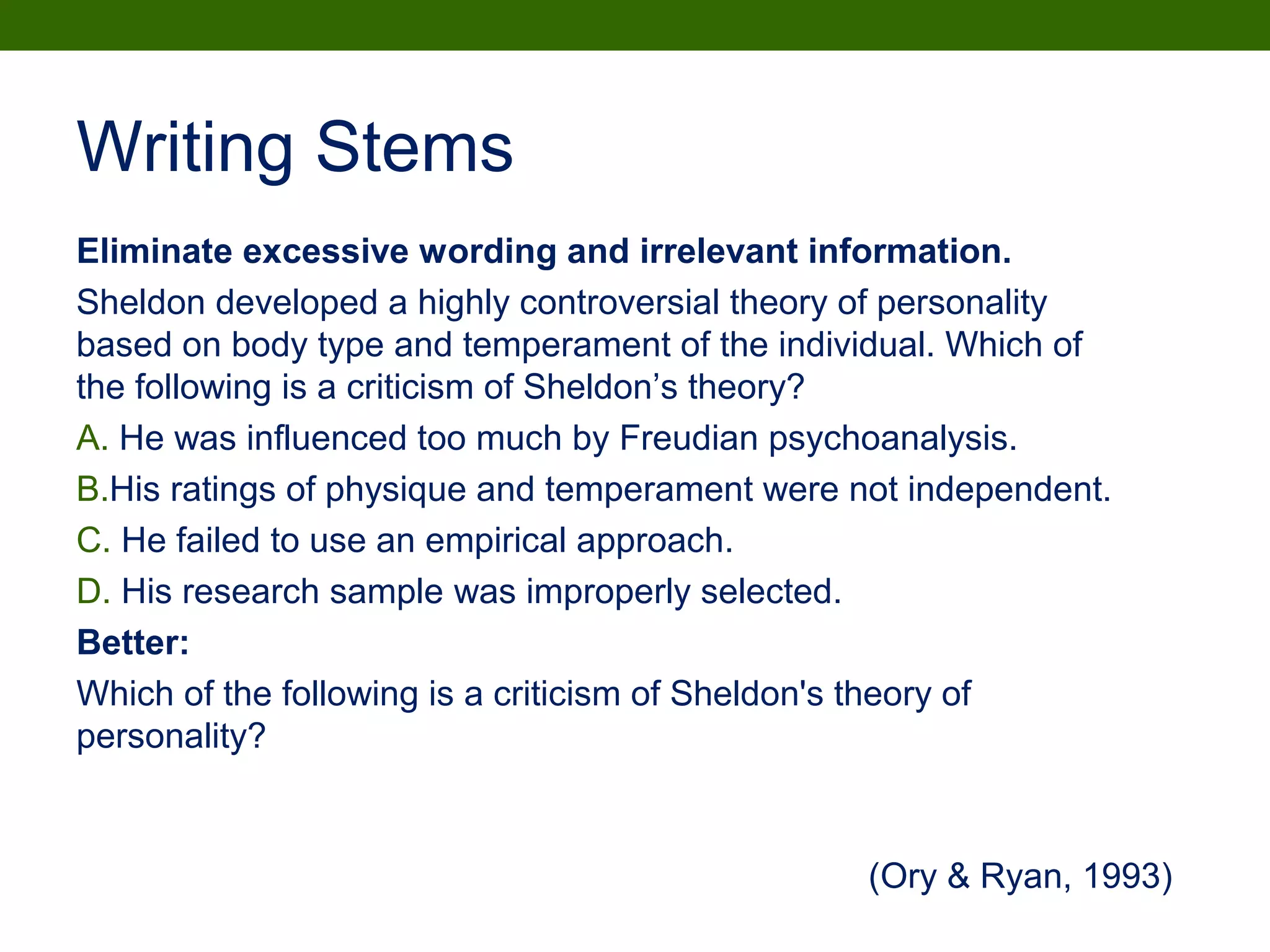 Writing Stems

Eliminate excessive wording and irrelevant information.

Sheldon developed a highly controversial theory of personality based on body type and temperament of the individual. Which of the following is a criticism of Sheldon’s theory?

A. He was influenced too much by Freudian psychoanalysis.

B.His ratings of physique and temperament were not independent.

C. He failed to use an empirical approach.

D. His research sample was improperly selected.

Better:

Which of the following is a criticism of Sheldon's theory of personality?

(Ory & Ryan, 1993)